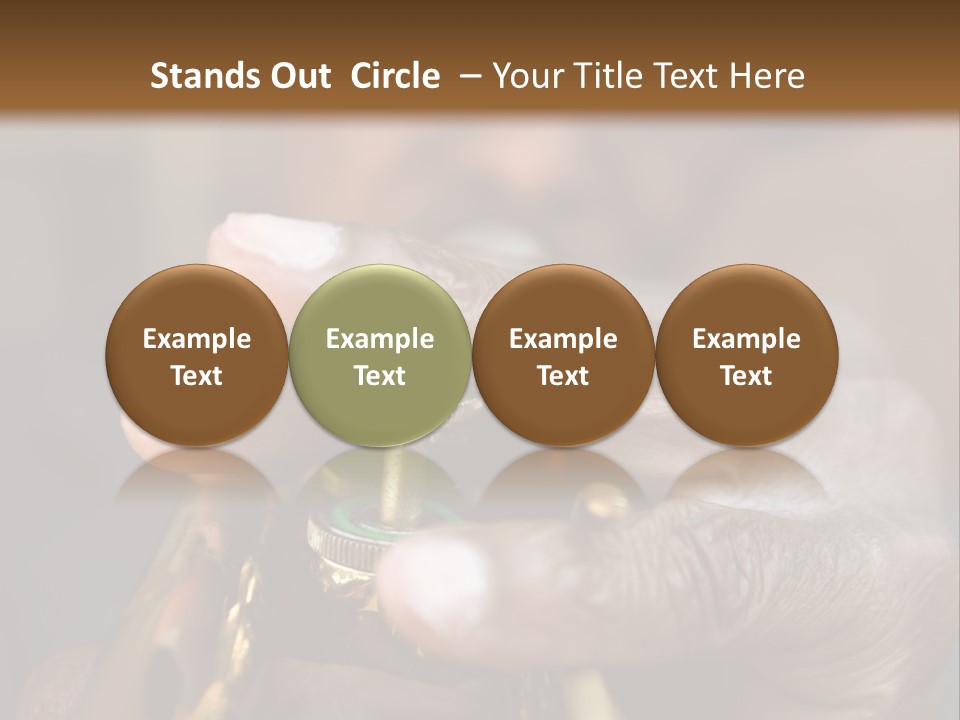 Stands Out Circle – Your Title Text Here

Example Text

Example Text

Example Text

Example Text